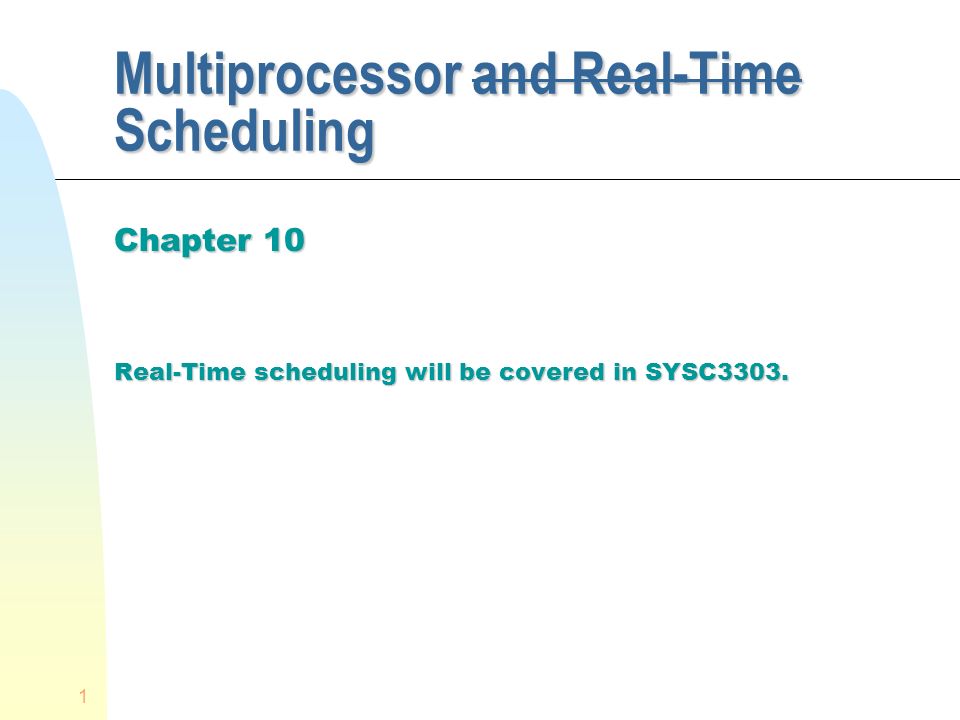 Multiprocessor and Real-Time Scheduling

Chapter 10

Real-Time scheduling will be covered in SYSC3303.

1